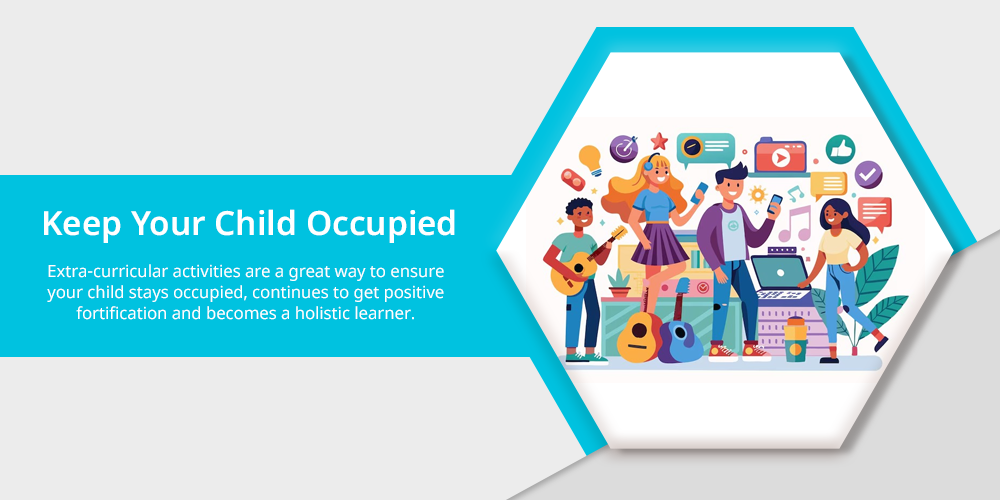 Keep Your Child Occupied

Extra-curricular activities are a great way to ensure your child stays occupied, continues to get positive fortification and becomes a holistic learner.